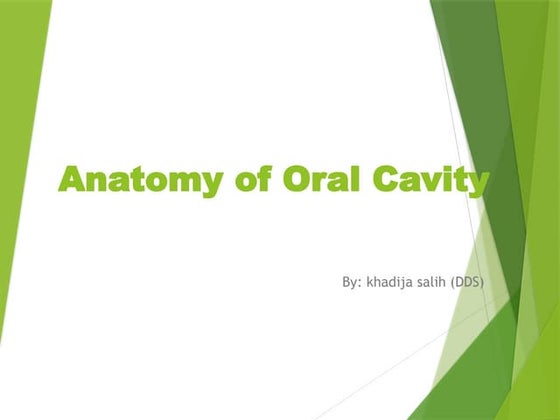 Anatomy of Oral Cavity

By: khadija salih (DDS)